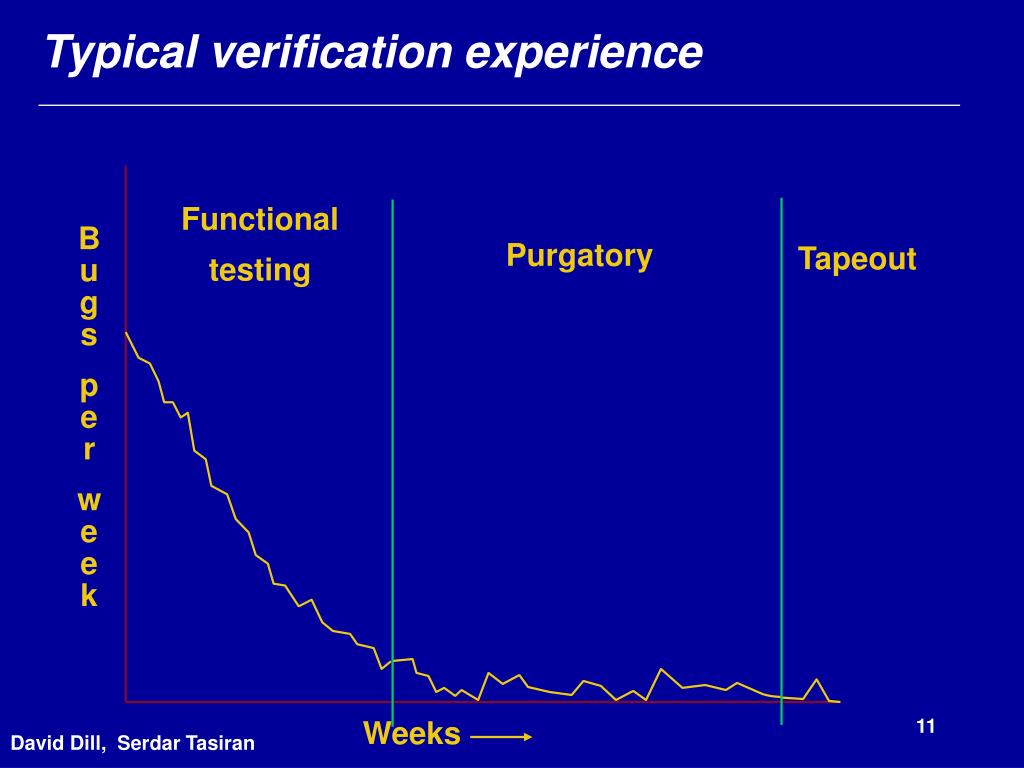 Typical verification experience

Bugs per week

Functional testing

Purgatory

Tapeout

Weeks

David Dill, Serdar Tasiran

11